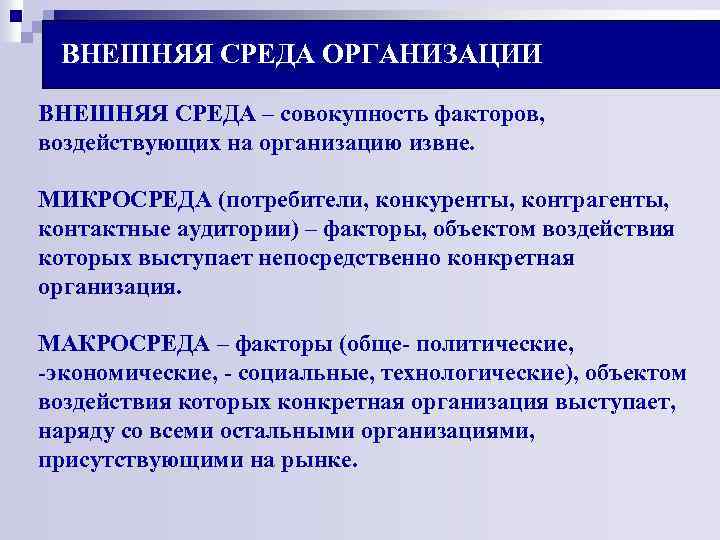 ВНЕШНЯЯ СРЕДА ОРГАНИЗАЦИИ

ВНЕШНЯЯ СРЕДА – совокупность факторов, воздействующих на организацию извне.

МИКРОСРЕДА (потребители, конкуренты, контрагенты, контактные аудитории) – факторы, объектом воздействия которых выступает непосредственно конкретная организация.

МАКРОСРЕДА – факторы (обще- политические, -экономические, - социальные, технологические), объектом воздействия которых конкретная организация выступает, наряду со всеми остальными организациями, присутствующими на рынке.